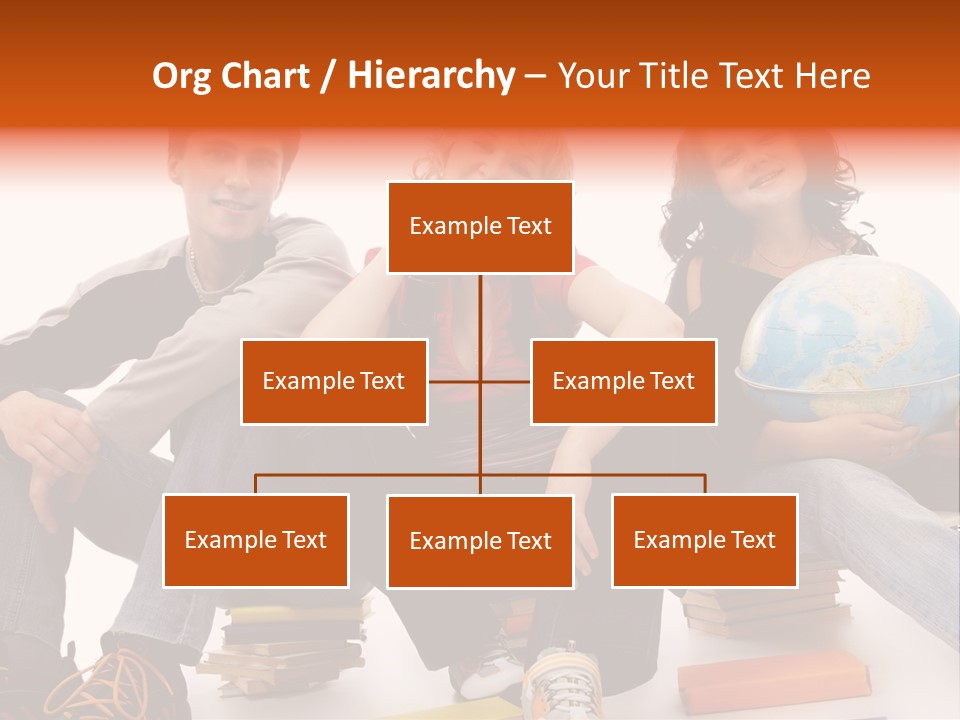 Org Chart / Hierarchy – Your Title Text Here

Example Text

Example Text

Example Text

Example Text

Example Text

Example Text